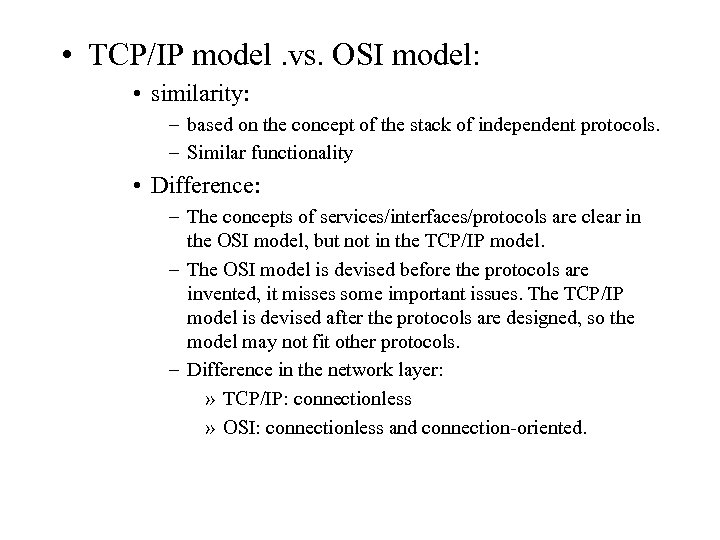 • TCP/IP model .vs. OSI model:

• similarity:

– based on the concept of the stack of independent protocols.

– Similar functionality

• Difference:

– The concepts of services/interfaces/protocols are clear in the OSI model, but not in the TCP/IP model.

– The OSI model is devised before the protocols are invented, it misses some important issues. The TCP/IP model is devised after the protocols are designed, so the model may not fit other protocols.

– Difference in the network layer:

» TCP/IP: connectionless

» OSI: connectionless and connection-oriented.